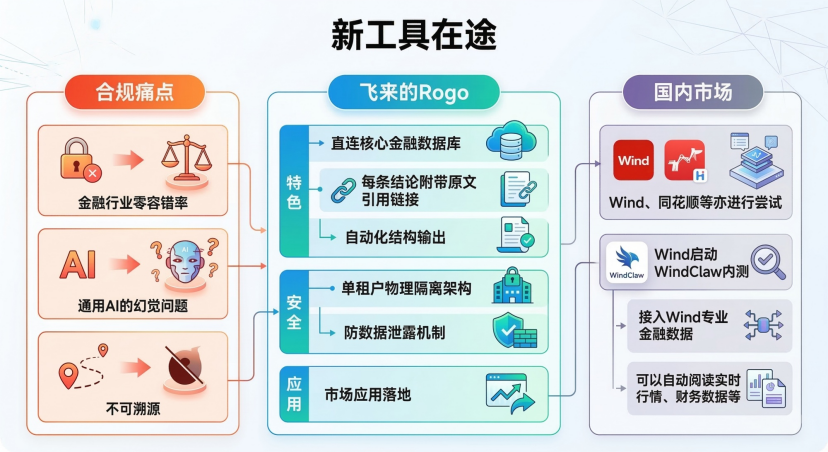 新工具在途

合规痛点

金融行业零容错率

AI

通用AI的幻觉问题

不可溯源

飞来的Rogo

特色

直连核心金融数据库

每条结论附带原文引用链接

自动化结构输出

安全

单租户物理隔离架构

防数据泄露机制

应用

市场应用落地

国内市场

Wind

H

Wind、同花顺等亦进行尝试

WindClaw

Wind启动 WindClaw内测

接入Wind专业金融数据

可以自动阅读实时行情、财务数据等